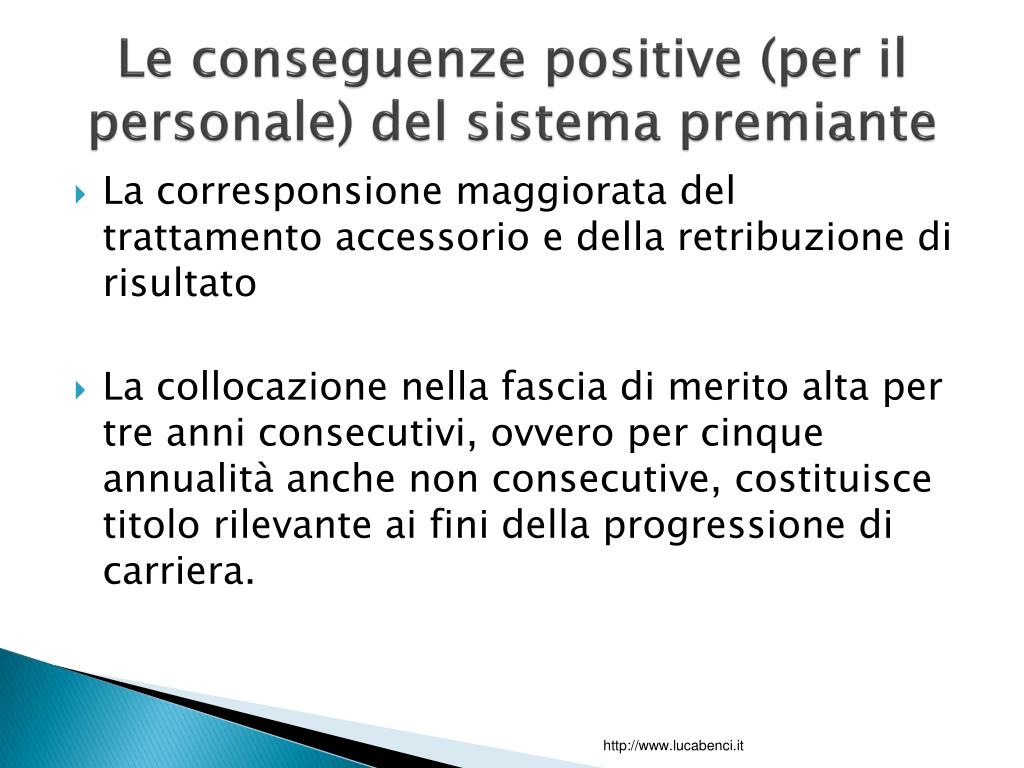 Le conseguenze positive (per il personale) del sistema premiante

La corresponsione maggiorata del trattamento accessorio e della retribuzione di risultato

La collocazione nella fascia di merito alta per tre anni consecutivi, ovvero per cinque annualità anche non consecutive, costituisce titolo rilevante ai fini della progressione di carriera.

http://www.lucabenci.it